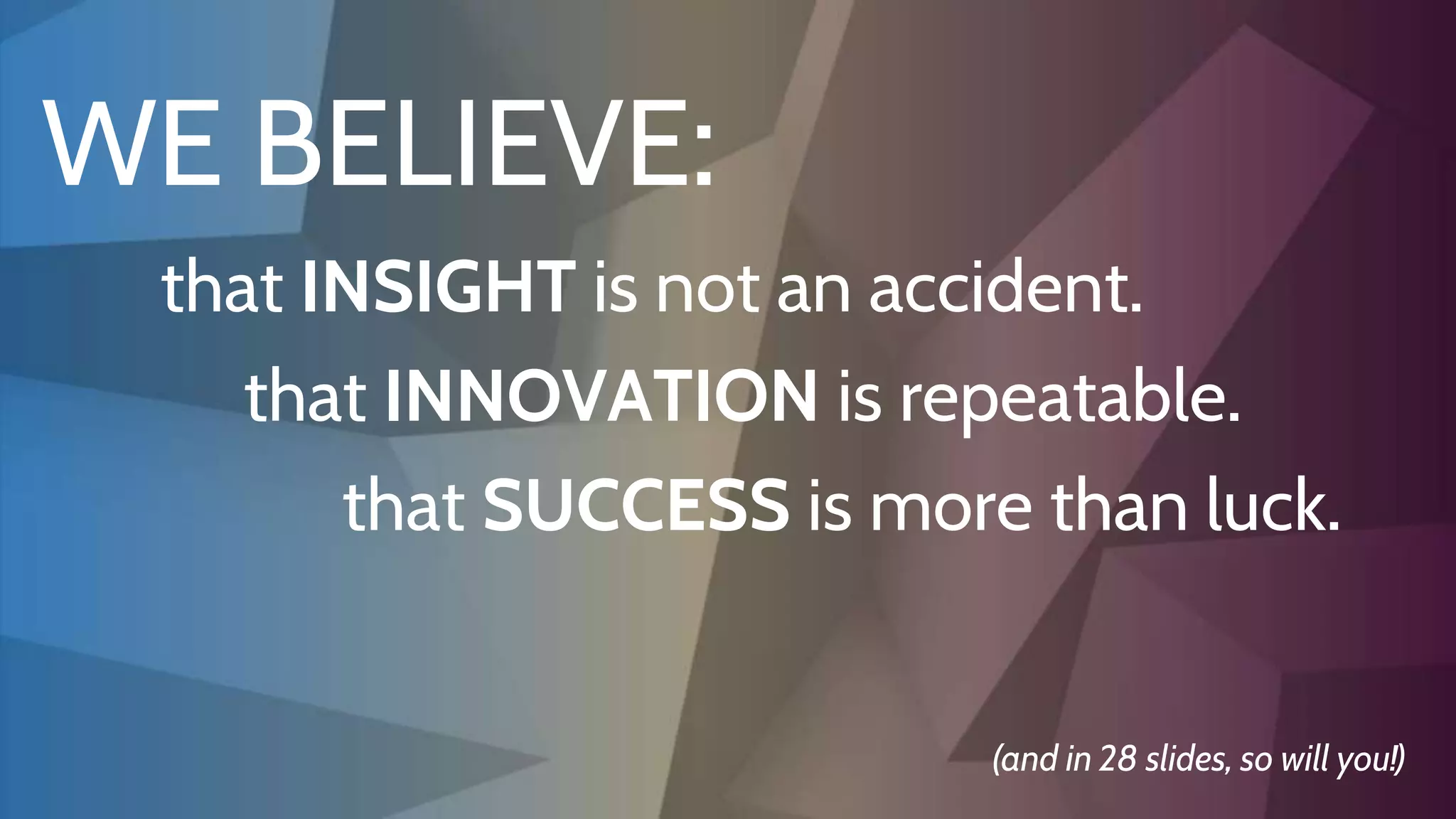 WE BELIEVE:

that INSIGHT is not an accident.

that INNOVATION is repeatable.

that SUCCESS is more than luck.

(and in 28 slides, so will you!)